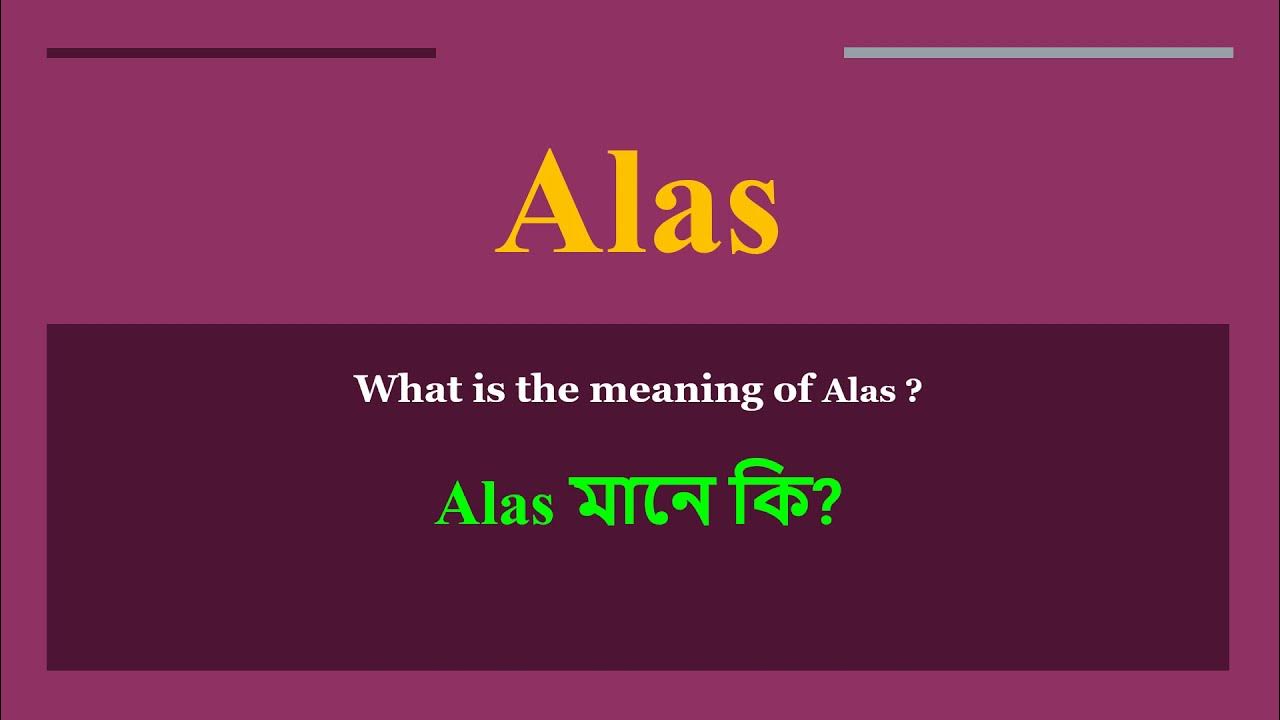 Alas

What is the meaning of Alas ?

Alas মানে কি?